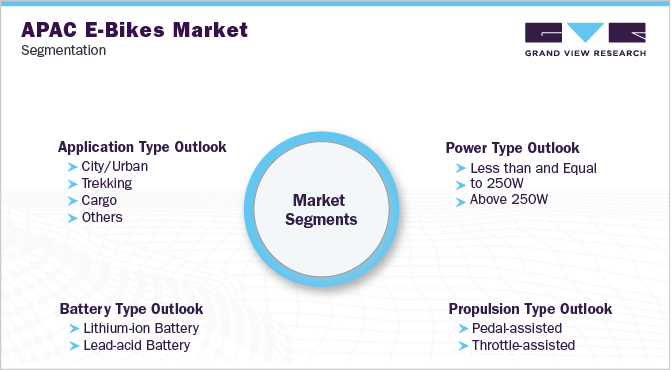 APAC E-Bikes Market
Segmentation

GRAND VIEW RESEARCH

Application Type Outlook
City/Urban
Trekking
Cargo
Others

Market Segments

Power Type Outlook
Less than and Equal to 250W
Above 250W

Battery Type Outlook
Lithium-ion Battery
Lead-acid Battery

Propulsion Type Outlook
Pedal-assisted
Throttle-assisted